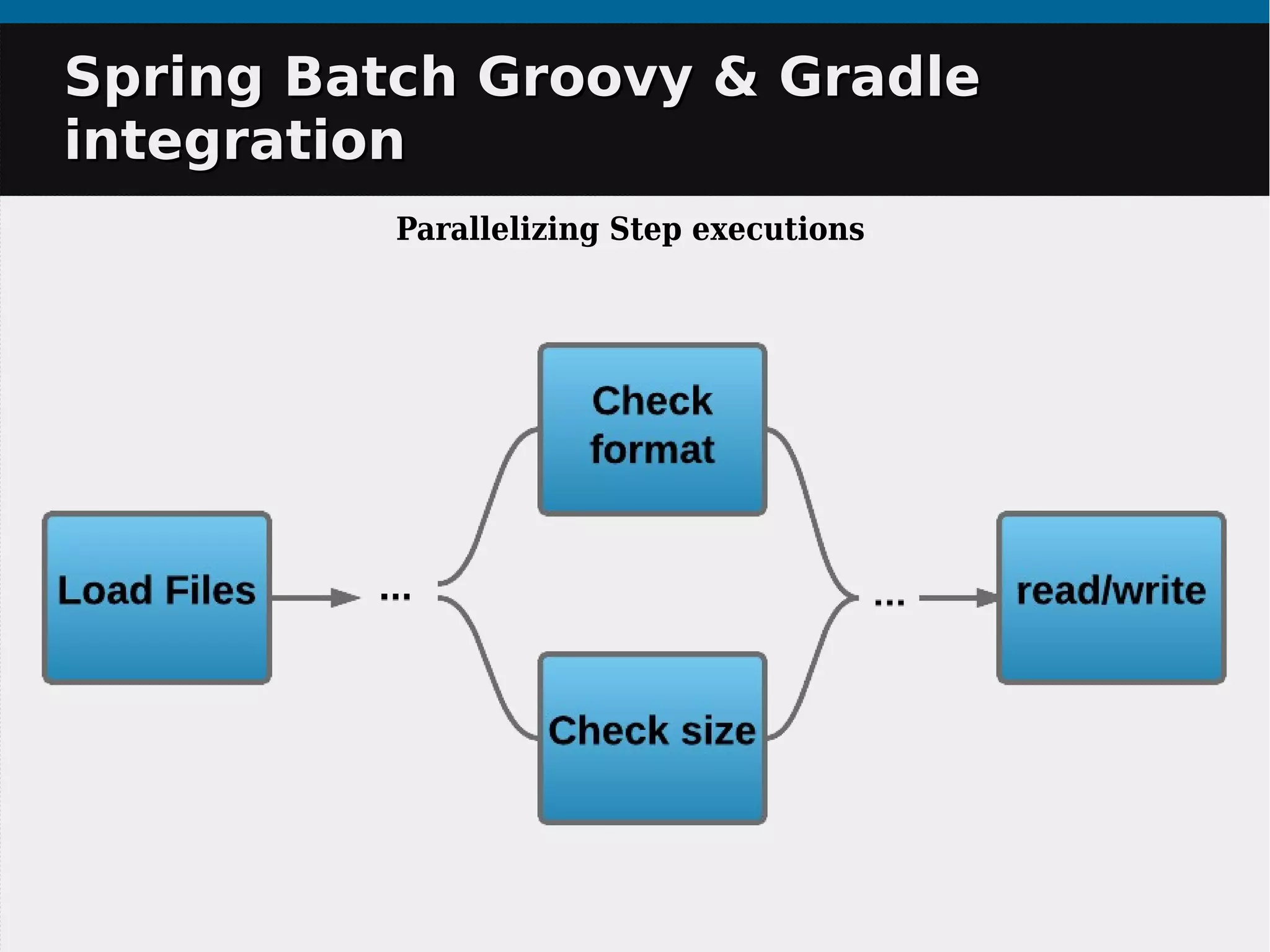 Spring Batch Groovy & Gradle integration

Parallelizing Step executions

Load Files

...

Check format

Check size

...

read/write